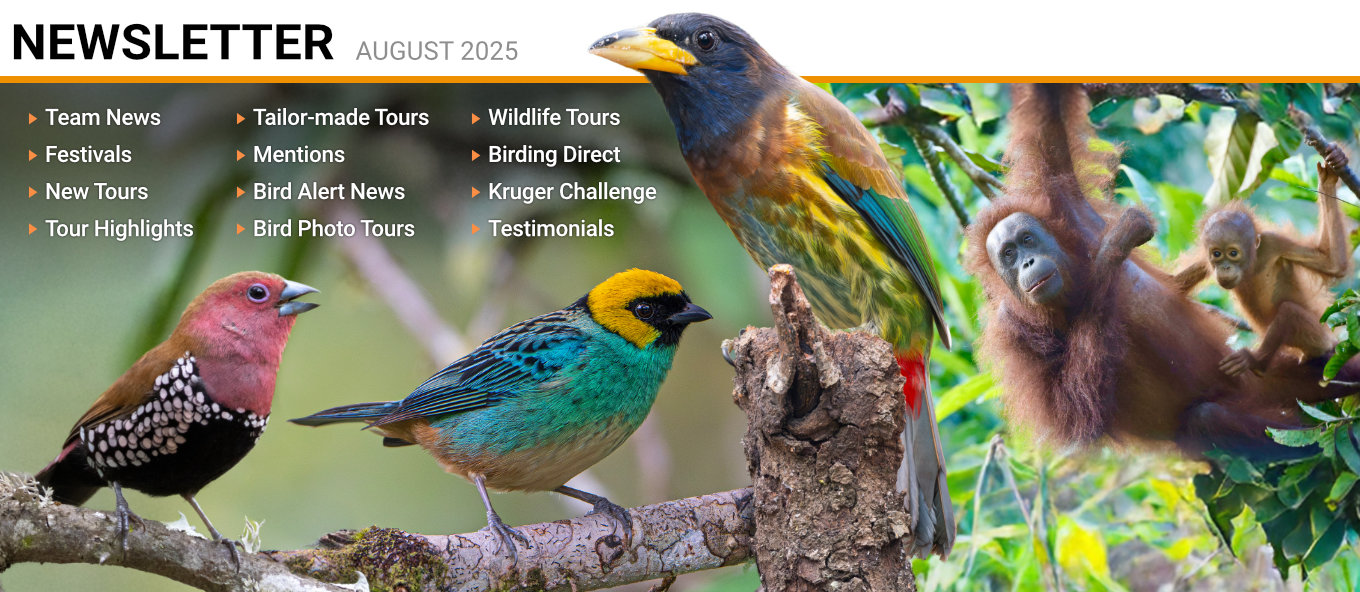 NEWSLETTER AUGUST 2025

Team News
Festivals
New Tours
Tour Highlights

Tailor-made Tours
Mentions
Bird Alert News
Bird Photo Tours

Wildlife Tours
Birding Direct
Kruger Challenge
Testimonials